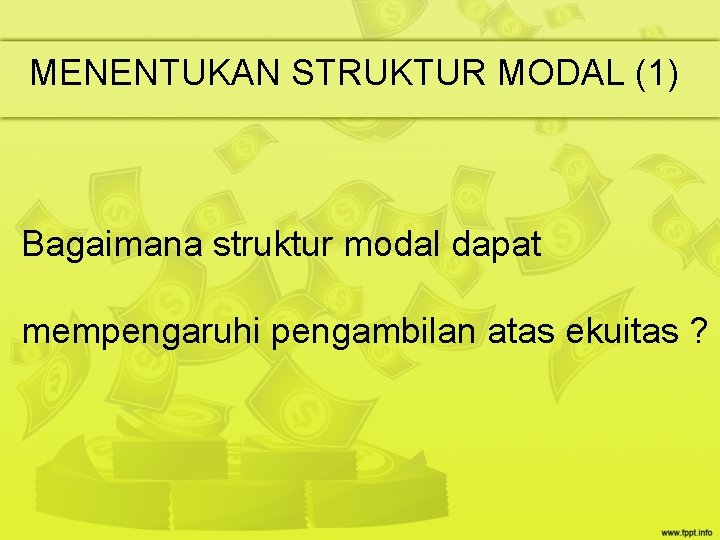 MENENTUKAN STRUKTUR MODAL (1)

Bagaimana struktur modal dapat

mempengaruhi pengambilan atas ekuitas ?

www.fppt.info